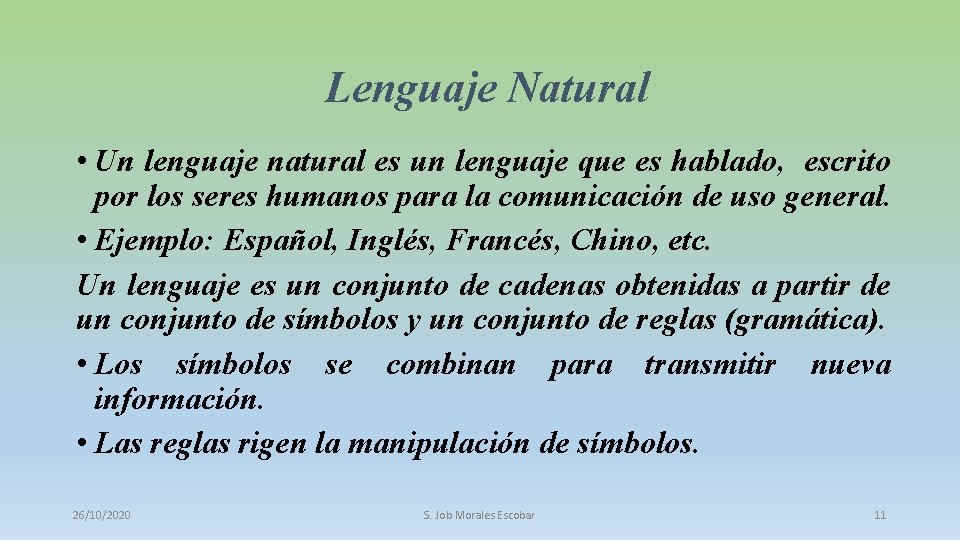 Lenguaje Natural

• Un lenguaje natural es un lenguaje que es hablado, escrito por los seres humanos para la comunicación de uso general.
• Ejemplo: Español, Inglés, Francés, Chino, etc.

Un lenguaje es un conjunto de cadenas obtenidas a partir de un conjunto de símbolos y un conjunto de reglas (gramática).
• Los símbolos se combinan para transmitir nueva información.
• Las reglas rigen la manipulación de símbolos.

26/10/2020

S. Job Morales Escobar

11